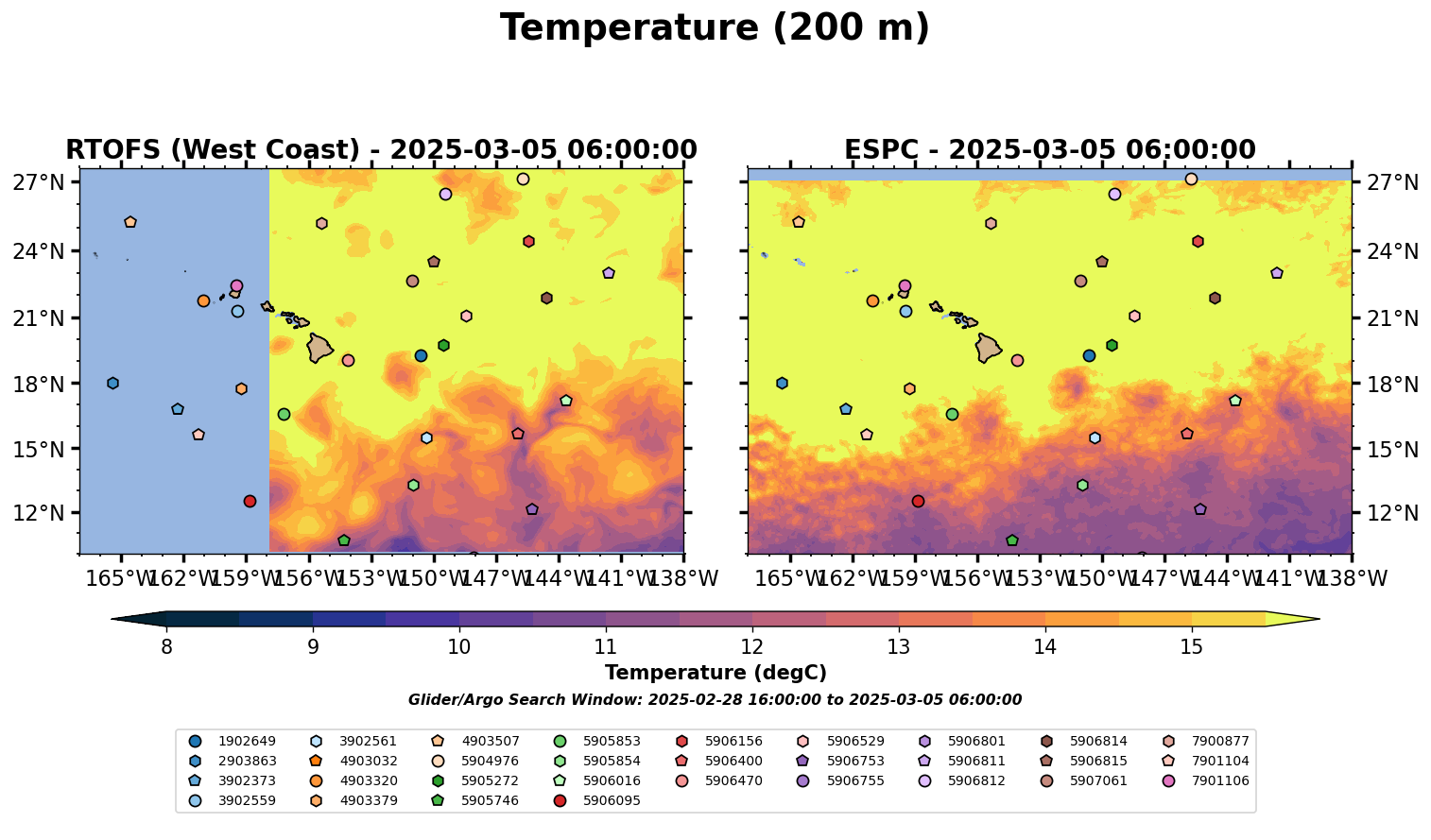 Temperature (200 m)

RTOFS (West Coast) - 2025-03-05 06:00:00

27°N
24°N
21°N
18°N
15°N
12°N

165°W 162°W 159°W 156°W 153°W 150°W 147°W 144°W 141°W 138°W

ESPC - 2025-03-05 06:00:00

27°N
24°N
21°N
18°N
15°N
12°N

165°W 162°W 159°W 156°W 153°W 150°W 147°W 144°W 141°W 138°W

8 9 10 11 12 13 14 15

Temperature (degC)

Glider/Argo Search Window: 2025-02-28 16:00:00 to 2025-03-05 06:00:00

1902649
2903863
3902373
3902559
3902561
4903032
4903320
4903379
4903507
5904976
5905272
5905746
5905853
5905854
5906016
5906095
5906156
5906400
5906470
5906529
5906753
5906755
5906801
5906811
5906812
5906814
5906815
5907061
7900877
7901104
7901106